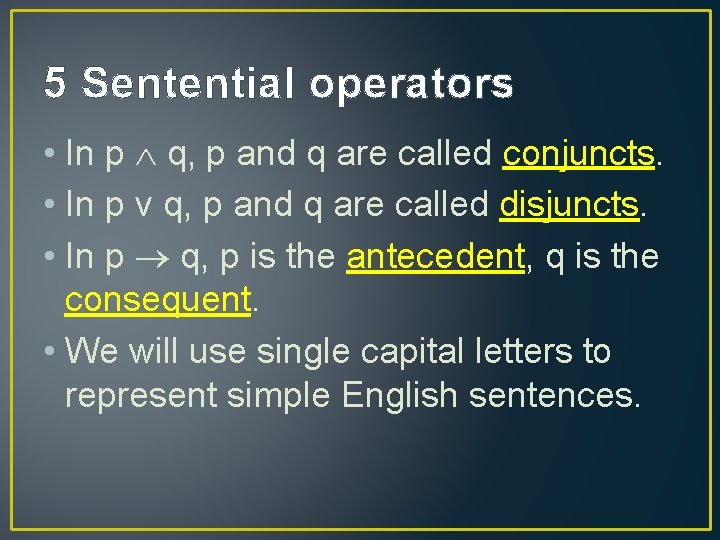 5 Sentential operators

• In p $\wedge$ q, p and q are called conjuncts.
• In p v q, p and q are called disjuncts.
• In p $\rightarrow$ q, p is the antecedent, q is the consequent.
• We will use single capital letters to represent simple English sentences.